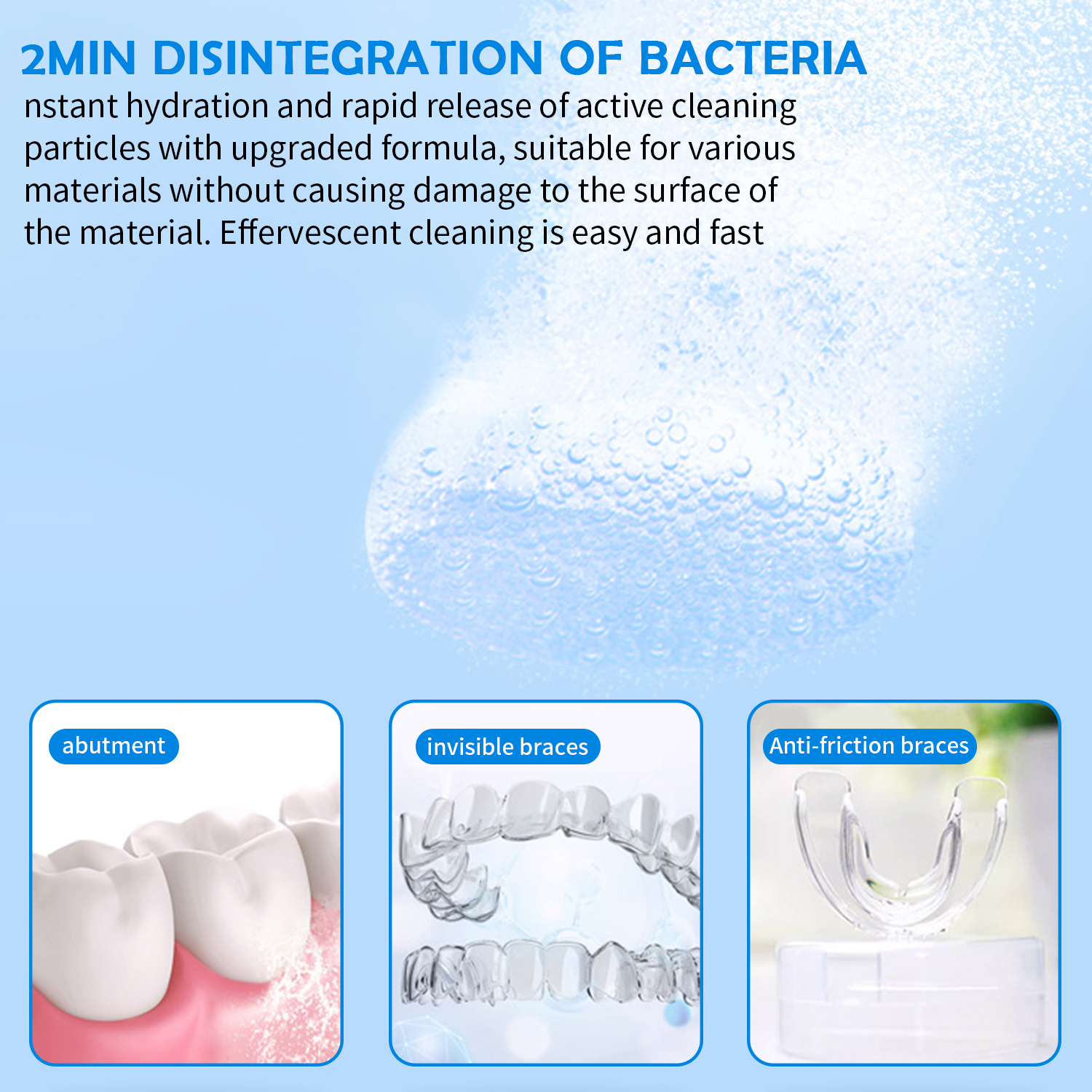 2MIN DISINTEGRATION OF BACTERIA

nstant hydration and rapid release of active cleaning particles with upgraded formula, suitable for various materials without causing damage to the surface of the material. Effervescent cleaning is easy and fast

abutment

invisible braces

Anti-friction braces